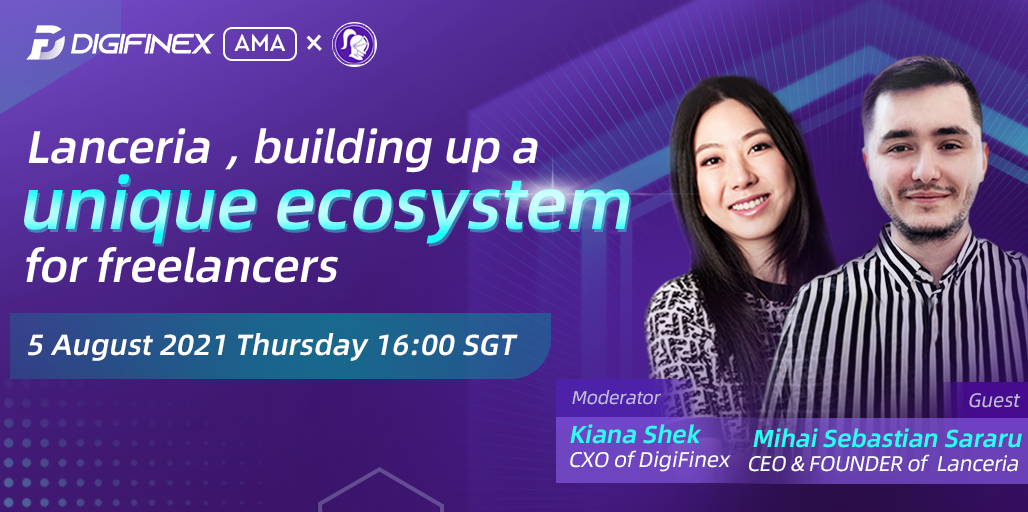 DIGIFINEX AMA ×

Lanceria , building up a unique ecosystem for freelancers

5 August 2021 Thursday 16:00 SGT

Moderator
Kiana Shek
CXO of DigiFinex

Guest
Mihai Sebastian Sararu
CEO & FOUNDER of Lanceria